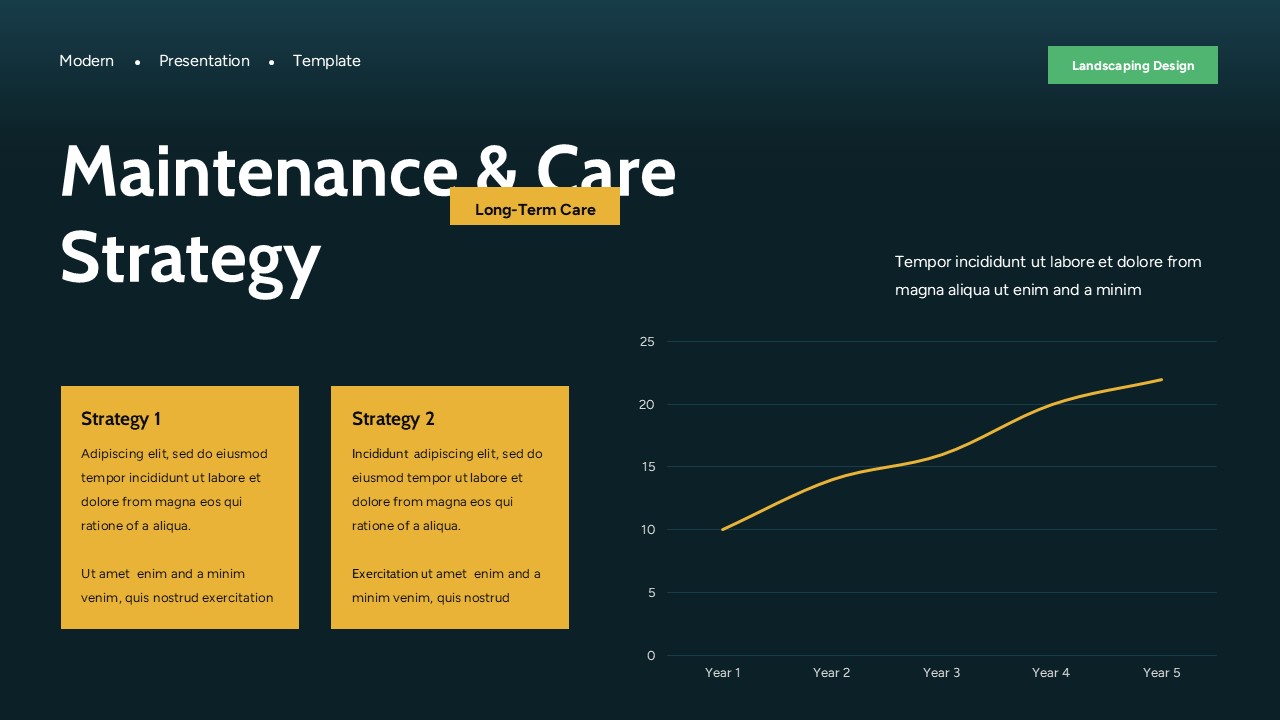 Modern • Presentation • Template

Landscaping Design

Maintenance & Care Strategy

Long-Term Care

Tempor incididunt ut labore et dolore from magna aliqua ut enim and a minim

Strategy 1

Adipiscing elit, sed do eiusmod tempor incididunt ut labore et dolore from magna eos qui ratione of a aliqua.

Ut amet enim and a minim venim, quis nostrud exercitation

Strategy 2

Incididunt adipiscing elit, sed do eiusmod tempor ut labore et dolore from magna eos qui ratione of a aliqua.

Exercitation ut amet enim and a minim venim, quis nostrud

25
20
15
10
5
0
Year 1
Year 2
Year 3
Year 4
Year 5